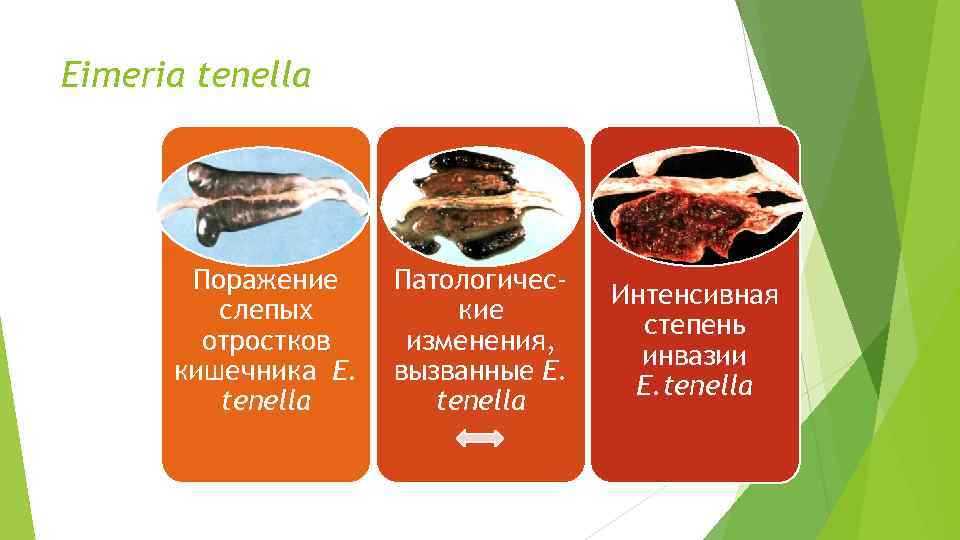 Eimeria tenella

Поражение слепых отростков кишечника E. tenella

Патологические изменения, вызванные E. tenella

Интенсивная степень инвазии E.tenella